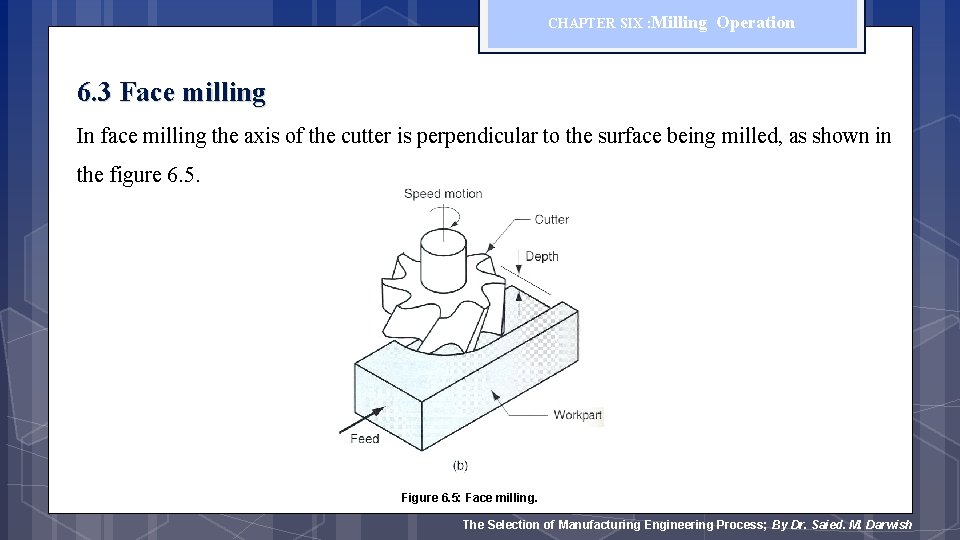 CHAPTER SIX :Milling Operation

6.3 Face milling

In face milling the axis of the cutter is perpendicular to the surface being milled, as shown in the figure 6.5.

Speed motion

Cutter

Depth

Workpart

Feed

(b)

Figure 6.5: Face milling.

The Selection of Manufacturing Engineering Process; By Dr. Saied. M. Darwish